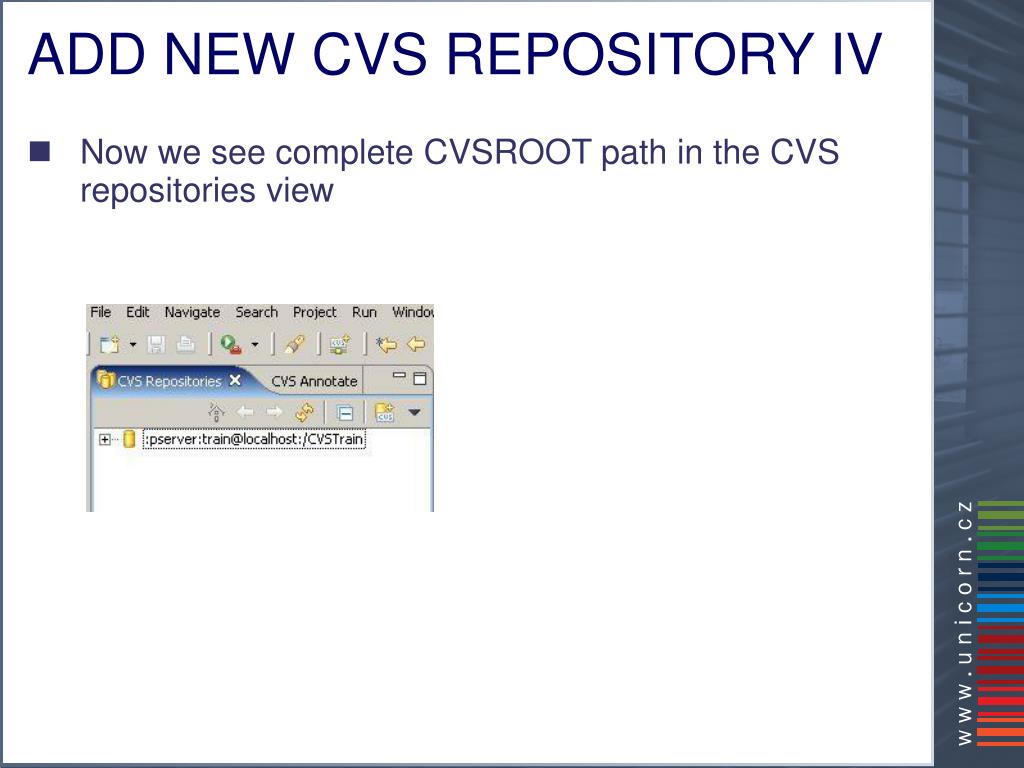 ADD NEW CVS REPOSITORY IV

Now we see complete CVSROOT path in the CVS repositories view

File Edit Navigate Search Project Run Windo

CVS Repositories CVS Annotate

:pserver:train@localhost:/CVSTrain

www.unicorn.cz